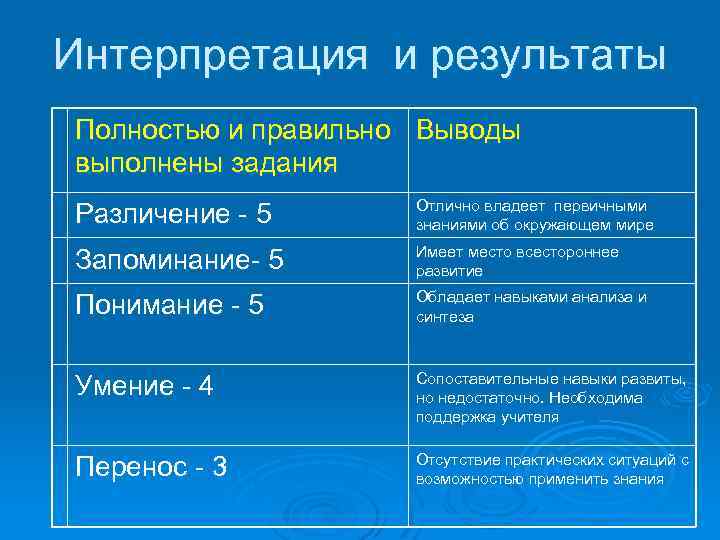 Интерпретация и результаты

| Полностью и правильно выполнены задания | Выводы |
|---|---|
| Различение - 5 | Отлично владеет первичными знаниями об окружающем мире |
| Запоминание- 5 | Имеет место всестороннее развитие |
| Понимание - 5 | Обладает навыками анализа и синтеза |
| Умение - 4 | Сопоставительные навыки развиты, но недостаточно. Необходима поддержка учителя |
| Перенос - 3 | Отсутствие практических ситуаций с возможностью применить знания |